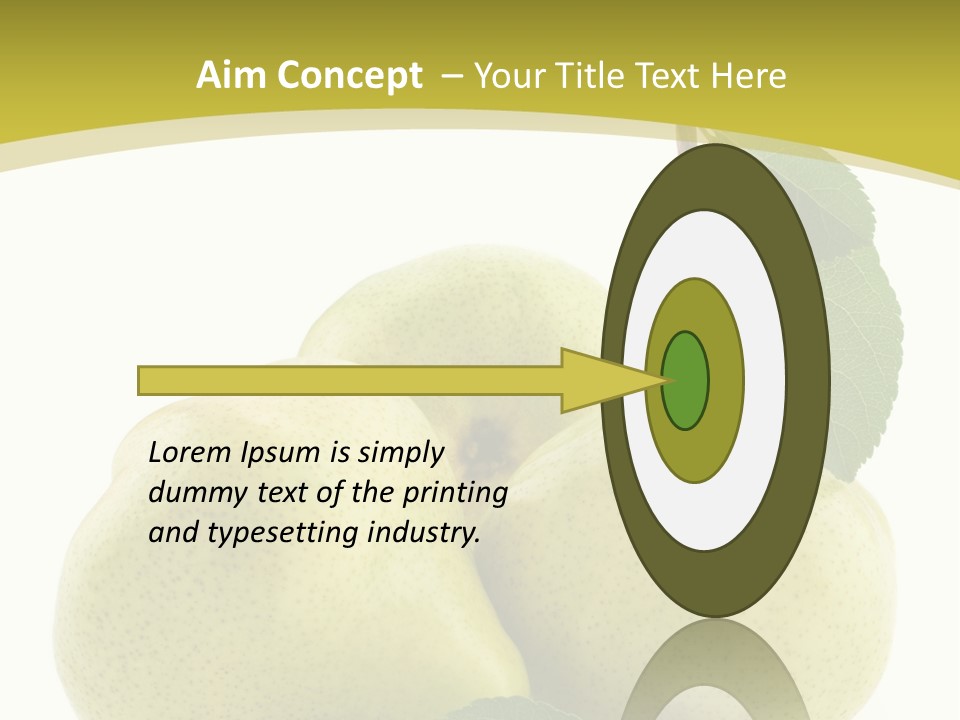 Aim Concept – Your Title Text Here

Lorem Ipsum is simply dummy text of the printing and typesetting industry.